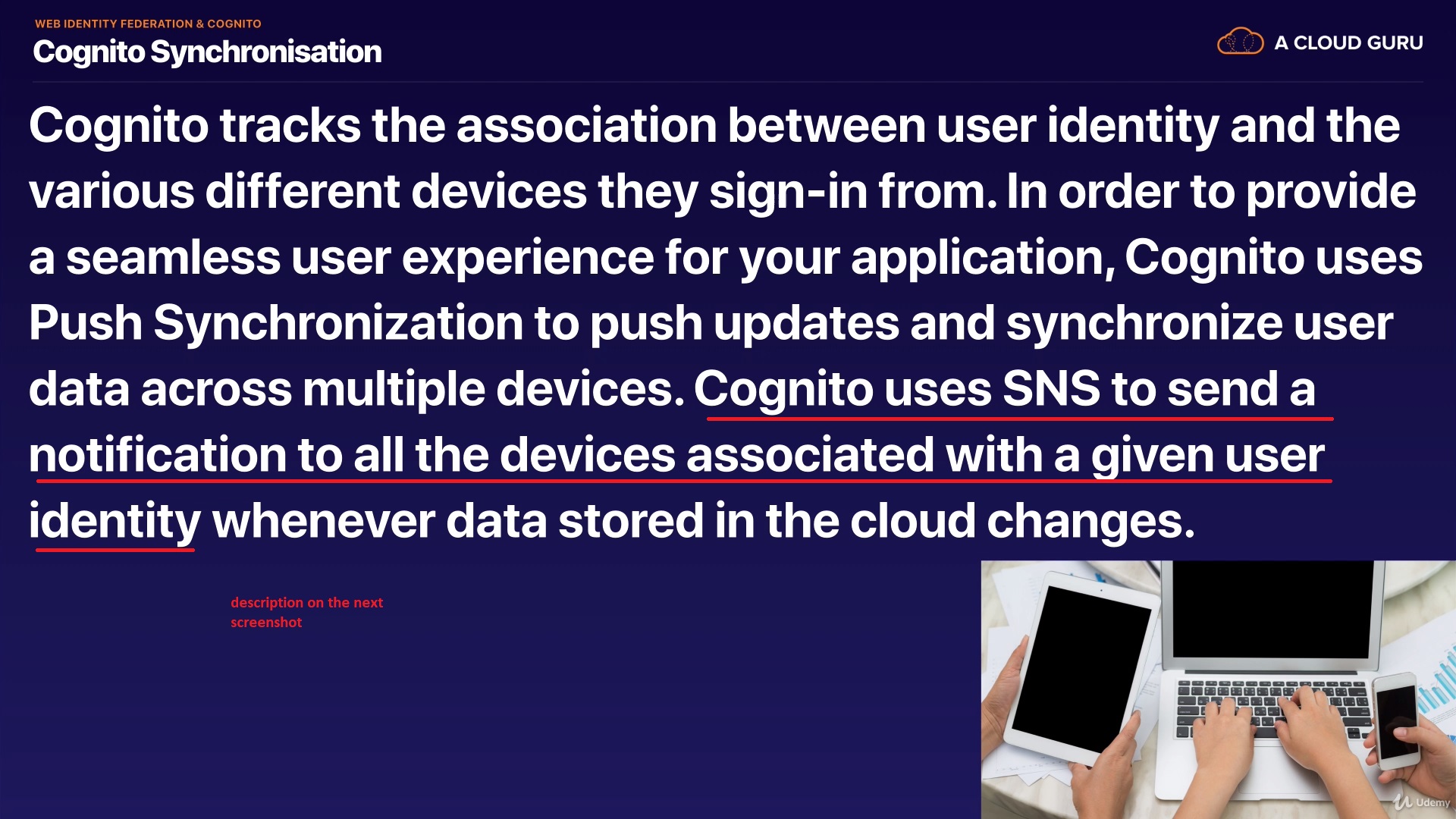 WEB IDENTITY FEDERATION & COGNITO
Cognito Synchronisation

A CLOUD GURU

Cognito tracks the association between user identity and the various different devices they sign-in from. In order to provide a seamless user experience for your application, Cognito uses Push Synchronization to push updates and synchronize user data across multiple devices. Cognito uses SNS to send a notification to all the devices associated with a given user identity whenever data stored in the cloud changes.

description on the next screenshot

Udemy